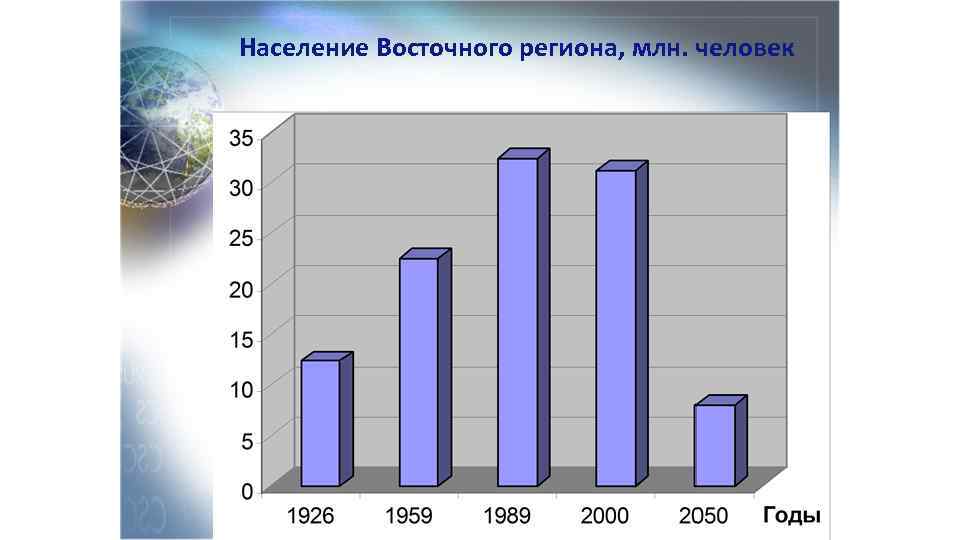 Население Восточного региона, млн. человек

35
30
25
20
15
10
5
0

1926 1959 1989 2000 2050 Годы